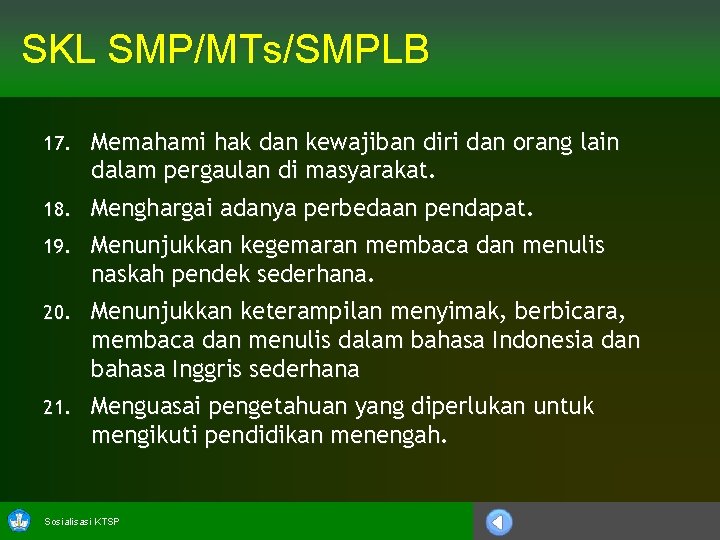 SKL SMP/MTs/SMPLB

17. Memahami hak dan kewajiban diri dan orang lain dalam pergaulan di masyarakat.

18. Menghargai adanya perbedaan pendapat.

19. Menunjukkan kegemaran membaca dan menulis naskah pendek sederhana.

20. Menunjukkan keterampilan menyimak, berbicara, membaca dan menulis dalam bahasa Indonesia dan bahasa Inggris sederhana

21. Menguasai pengetahuan yang diperlukan untuk mengikuti pendidikan menengah.

Sosialisasi KTSP